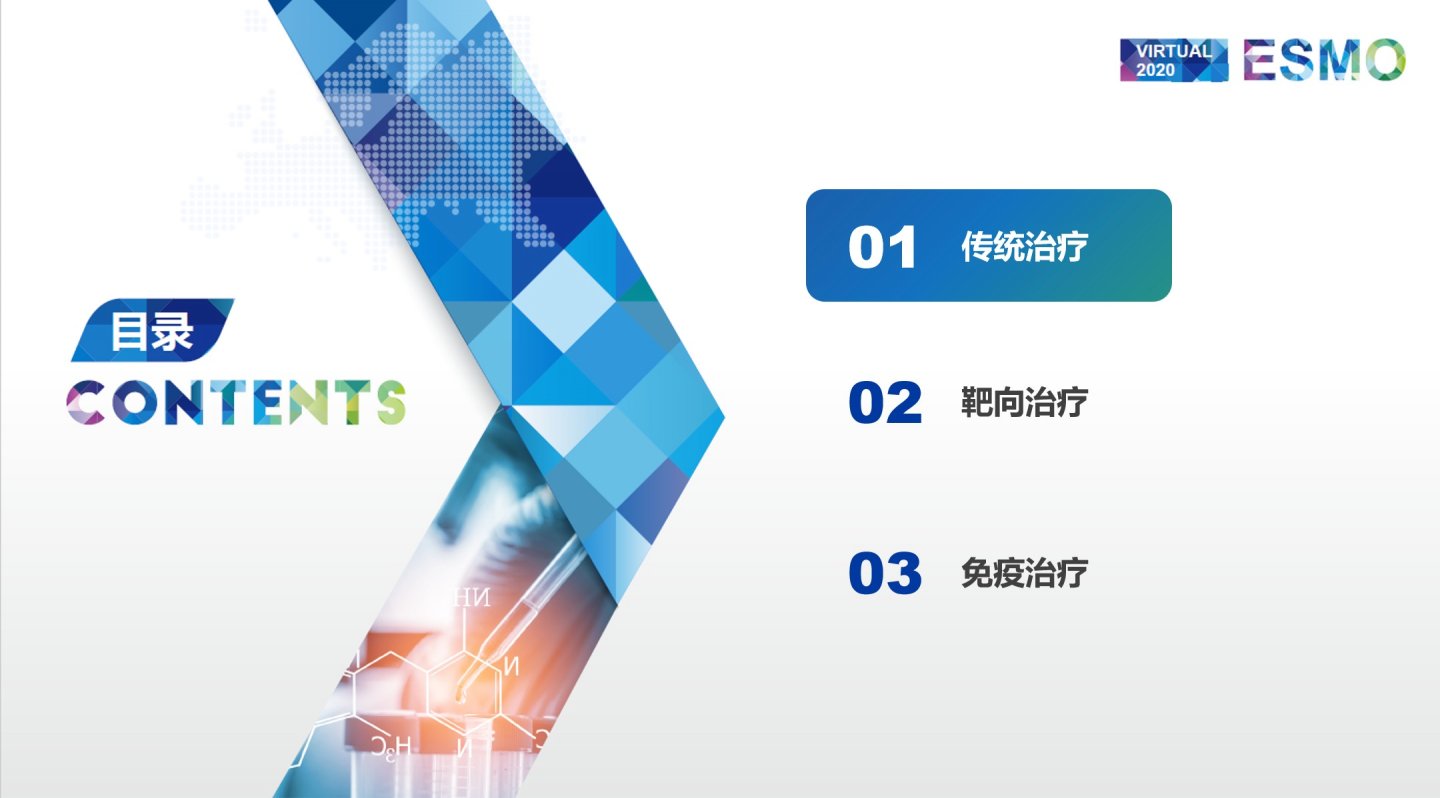 VIRTUAL 2020 ESMO

目录
CONTENTS

01 传统治疗

02 靶向治疗

03 免疫治疗